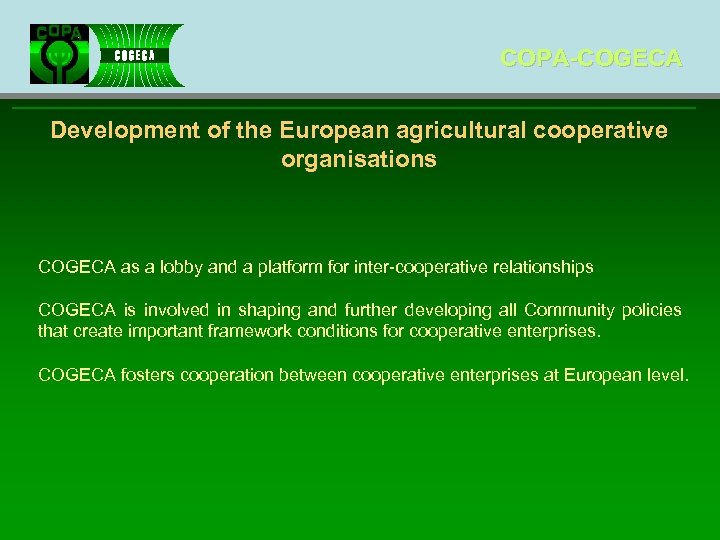 COPA

COGECA

COPA-COGECA

Development of the European agricultural cooperative organisations

COGECA as a lobby and a platform for inter-cooperative relationships

COGECA is involved in shaping and further developing all Community policies that create important framework conditions for cooperative enterprises.

COGECA fosters cooperation between cooperative enterprises at European level.